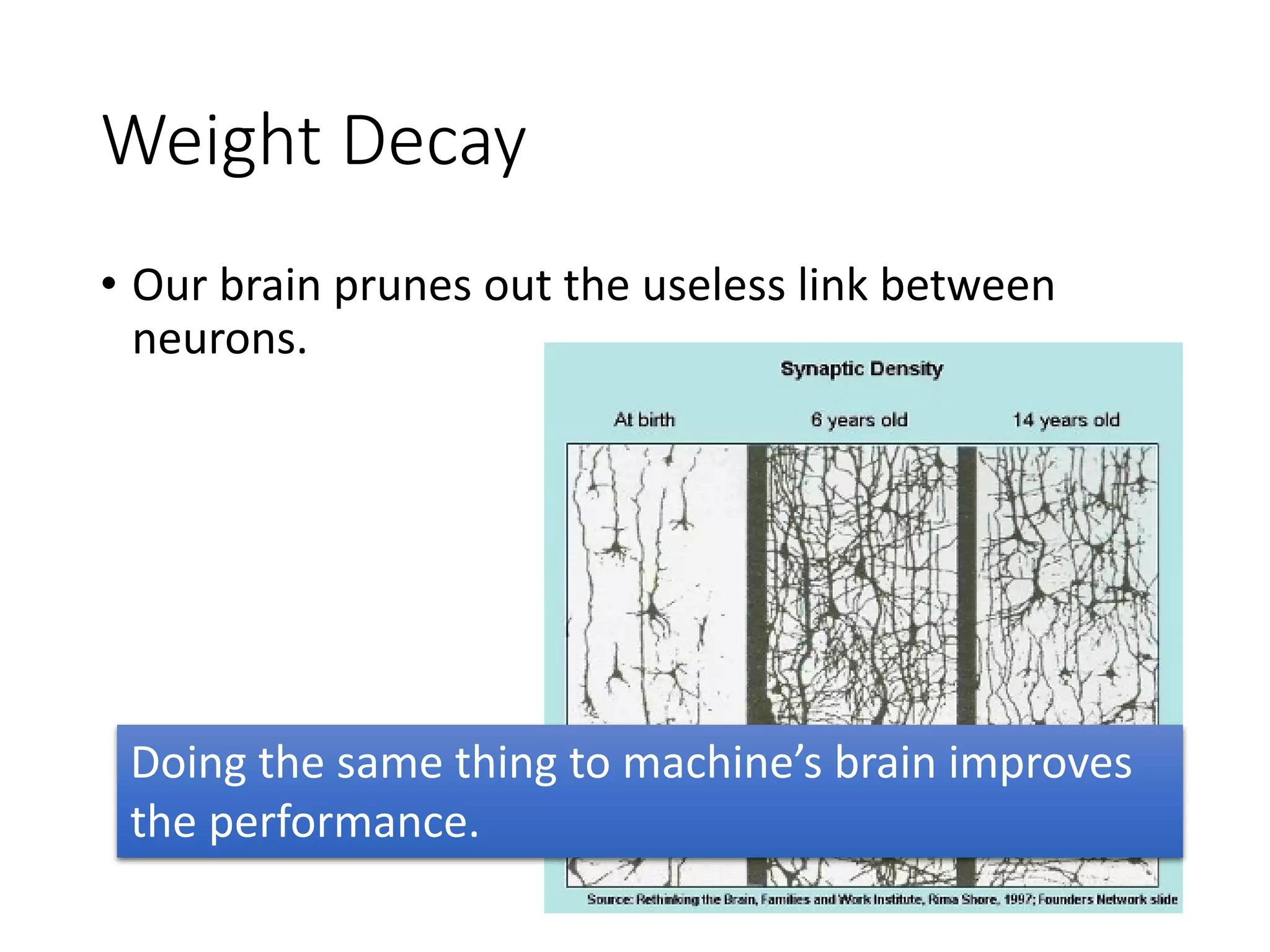 Weight Decay

• Our brain prunes out the useless link between neurons.

Synaptic Density

At birth

6 years old

14 years old

Doing the same thing to machine's brain improves the performance.

Source: Rethinking the Brain, Families and Work Institute, Rima Shore, 1997; Founders Network slide